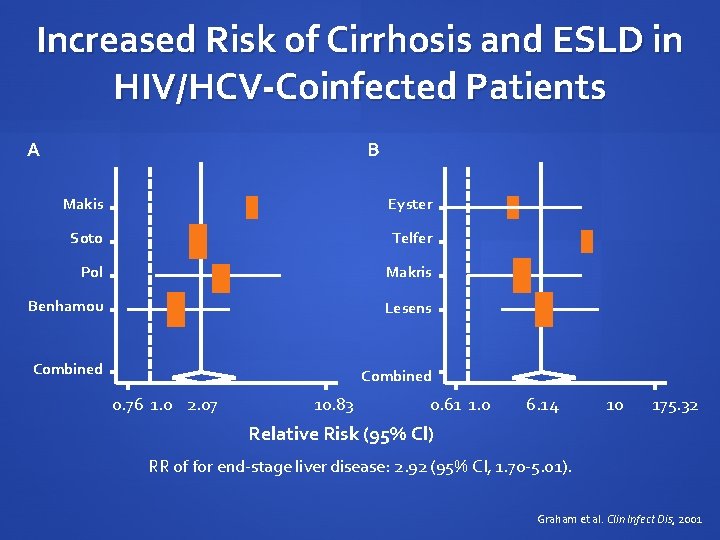 Increased Risk of Cirrhosis and ESLD in HIV/HCV-Coinfected Patients

A

Makis

Soto

Pol

Benhamou

Combined

0.76 1.0 2.07 10.83

B

Eyster

Telfer

Makris

Lesens

Combined

0.61 1.0 6.14 10 175.32

Relative Risk (95% CI)

RR of for end-stage liver disease: 2.92 (95% CI, 1.70-5.01).

Graham et al. Clin Infect Dis, 2001